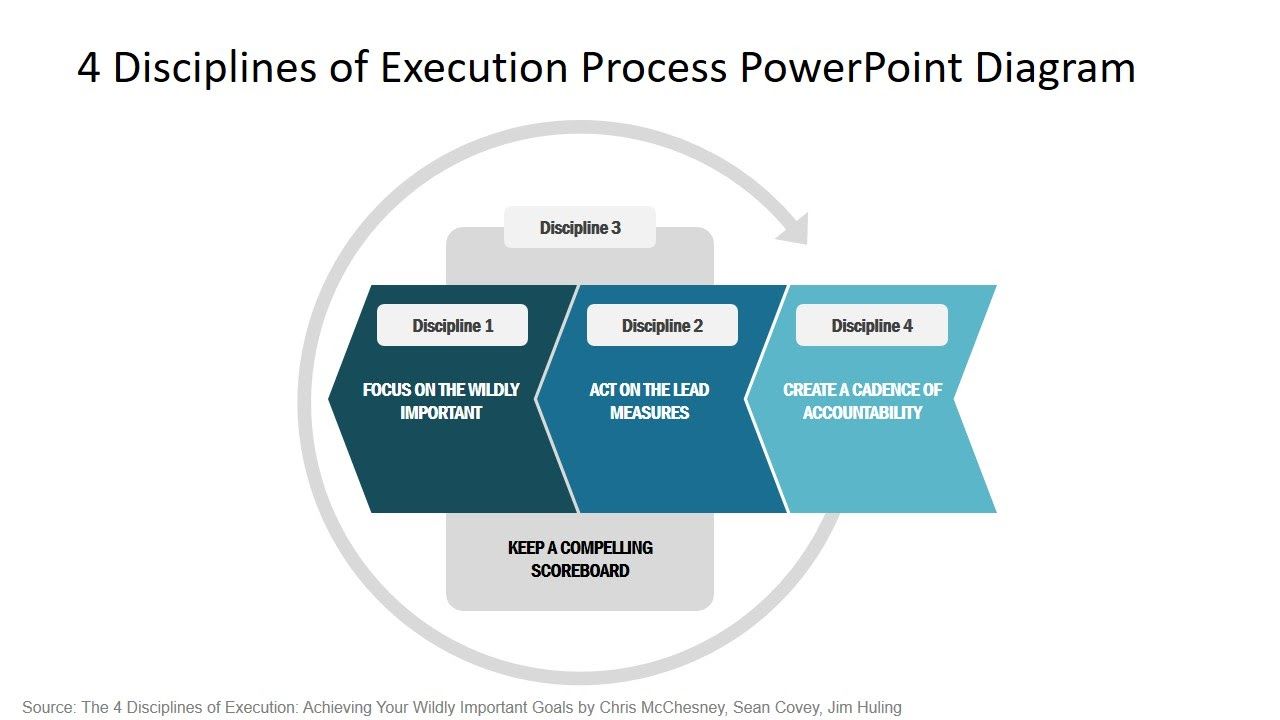 4 Disciplines of Execution Process PowerPoint Diagram

Discipline 3

Discipline 1

FOCUS ON THE WILDLY IMPORTANT

Discipline 2

ACT ON THE LEAD MEASURES

Discipline 4

CREATE A CADENCE OF ACCOUNTABILITY

KEEP A COMPELLING SCOREBOARD

Source: The 4 Disciplines of Execution: Achieving Your Wildly Important Goals by Chris McChesney, Sean Covey, Jim Huling